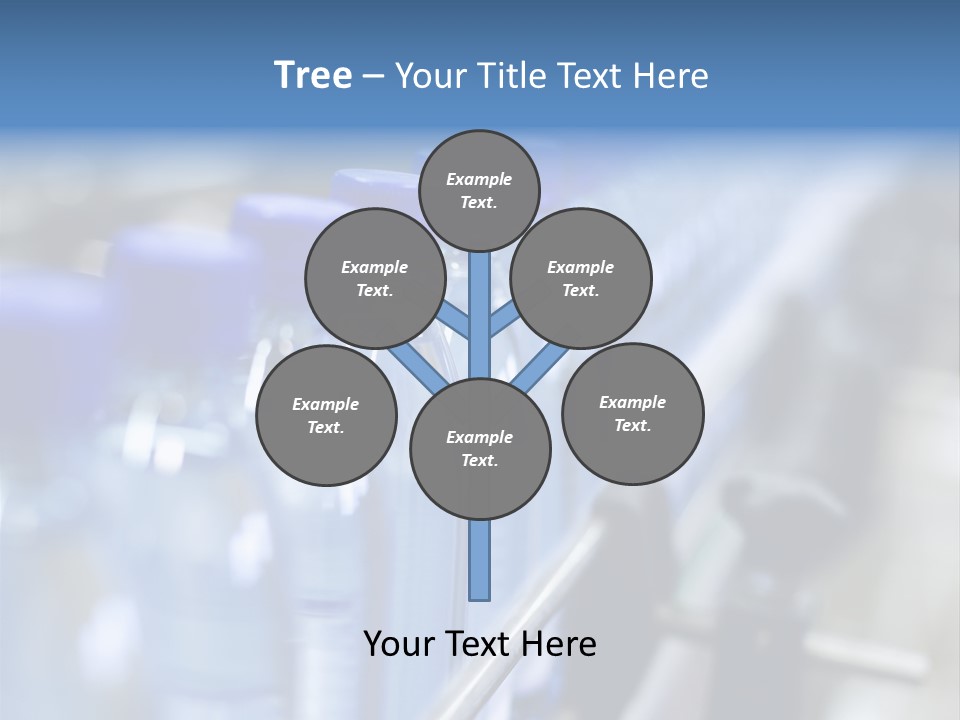 Tree – Your Title Text Here

Example Text.

Example Text.

Example Text.

Example Text.

Example Text.

Example Text.

Your Text Here